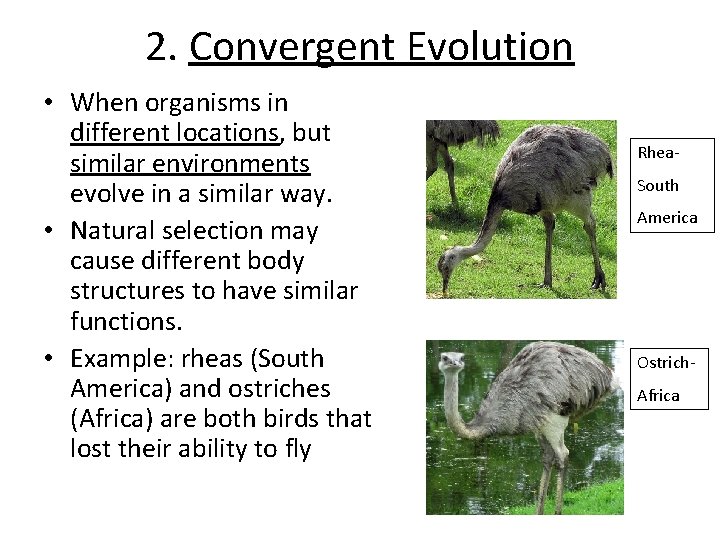 2. Convergent Evolution

• When organisms in different locations, but similar environments evolve in a similar way.
• Natural selection may cause different body structures to have similar functions.
• Example: rheas (South America) and ostriches (Africa) are both birds that lost their ability to fly

Rhea-
South
America

Ostrich-
Africa